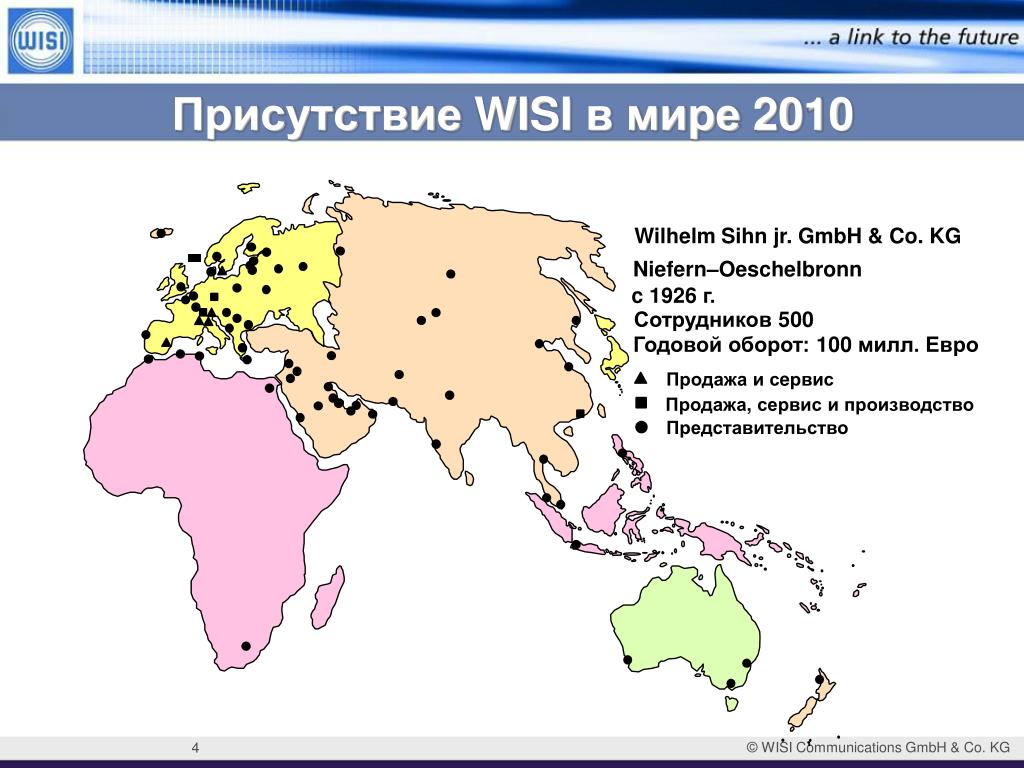 WISI

... a link to the future

Присутствие WISI в мире 2010

Wilhelm Sihn jr. GmbH & Co. KG

Niefern–Oeschelbronn

с 1926 г.

Сотрудников 500

Годовой оборот: 100 милл. Евро

▲ Продажа и сервис

■ Продажа, сервис и производство

● Представительство

4

© WISI Communications GmbH & Co. KG